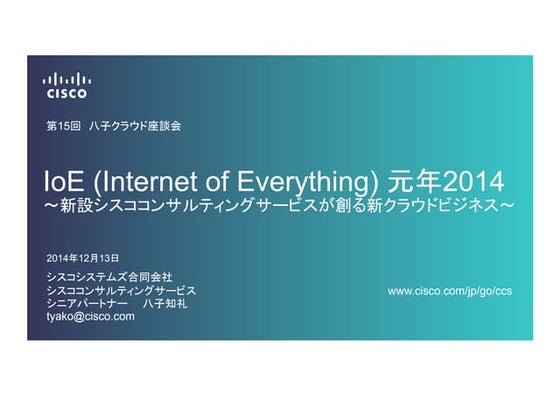 CISCO

第15回　八子クラウド座談会

IoE (Internet of Everything) 元年2014
～新設シスココンサルティングサービスが創る新クラウドビジネス～

2014年12月13日
シスコシステムズ合同会社
シスココンサルティングサービス
シニアパートナー　八子知礼
tyako@cisco.com

www.cisco.com/jp/go/ccs